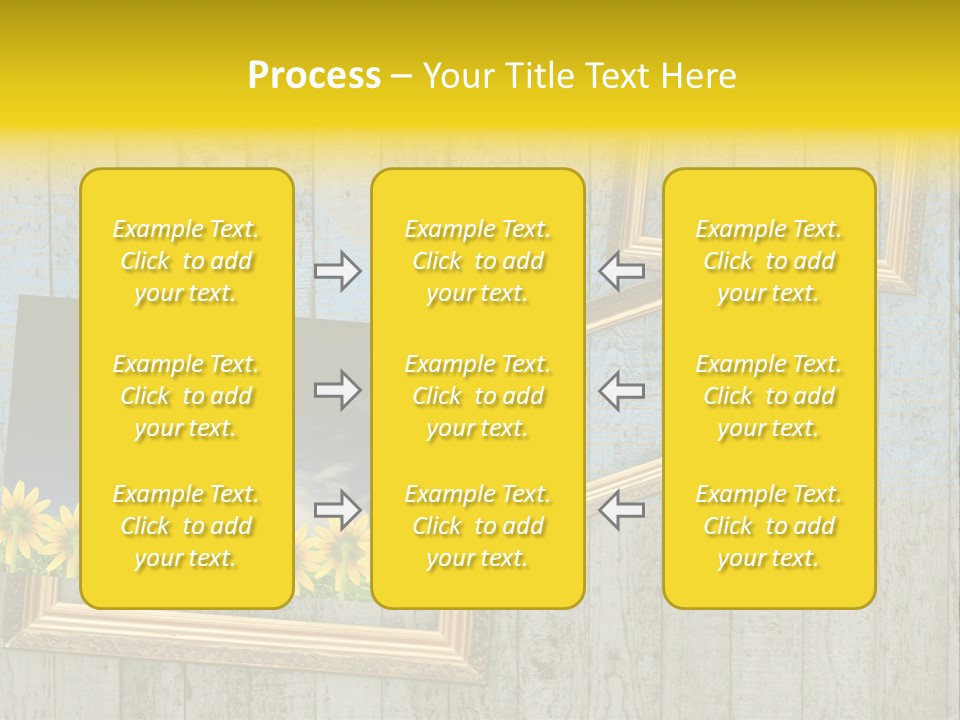 Process – Your Title Text Here

Example Text. Click to add your text.

Example Text. Click to add your text.

Example Text. Click to add your text.

Example Text. Click to add your text.

Example Text. Click to add your text.

Example Text. Click to add your text.

Example Text. Click to add your text.

Example Text. Click to add your text.

Example Text. Click to add your text.